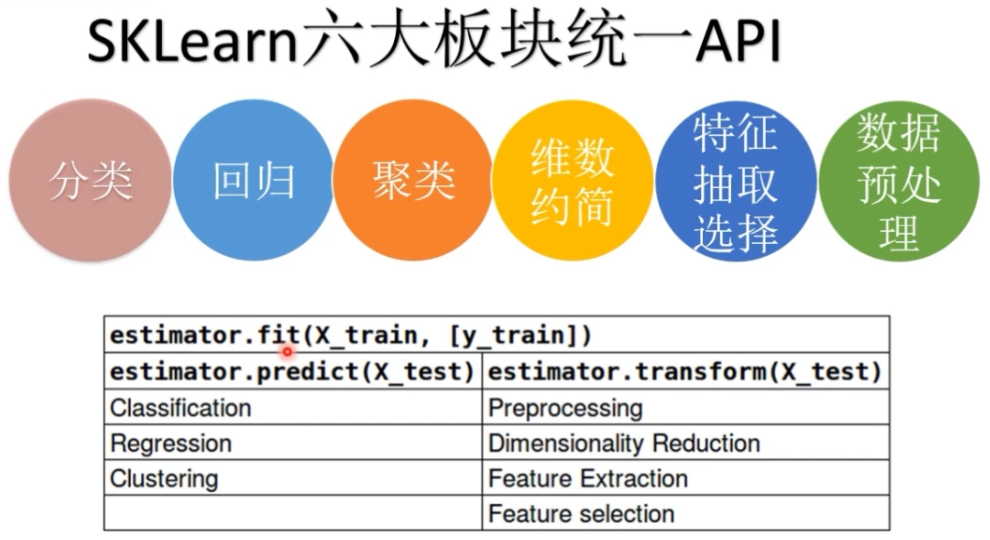 SKLearn六大板块统一API

分类

回归

聚类

维数约简

特征抽取选择

数据预处理

| estimator.fit(X_train, [y_train]) | |
|---|---|
| estimator.predict(X_test) | estimator.transform(X_test) |
| Classification | Preprocessing |
| Regression | Dimensionality Reduction |
| Clustering | Feature Extraction |
| | Feature selection |